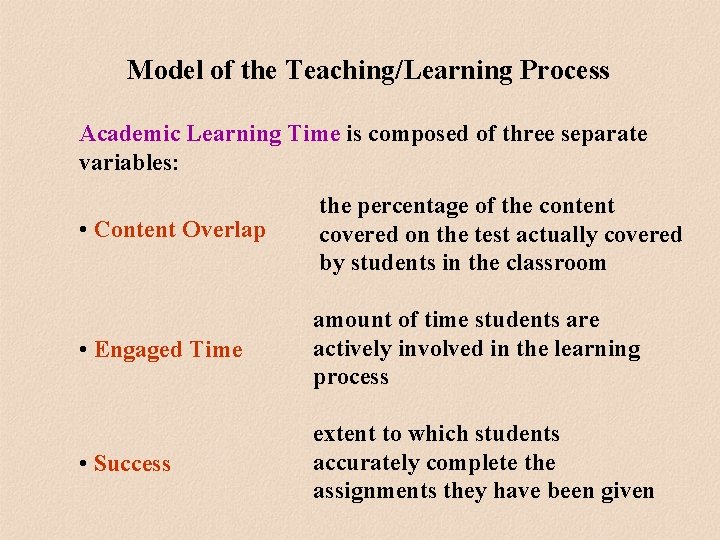 Model of the Teaching/Learning Process

Academic Learning Time is composed of three separate variables:

• Content Overlap

the percentage of the content covered on the test actually covered by students in the classroom

• Engaged Time

amount of time students are actively involved in the learning process

• Success

extent to which students accurately complete the assignments they have been given